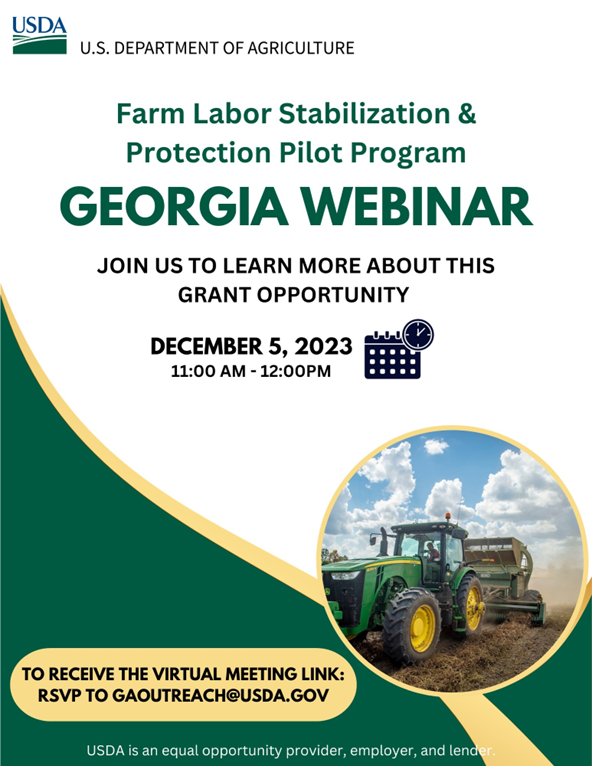 USDA
U.S. DEPARTMENT OF AGRICULTURE

Farm Labor Stabilization & Protection Pilot Program

GEORGIA WEBINAR

JOIN US TO LEARN MORE ABOUT THIS GRANT OPPORTUNITY

DECEMBER 5, 2023
11:00 AM - 12:00PM

TO RECEIVE THE VIRTUAL MEETING LINK:
RSVP TO GAOUTREACH@USDA.GOV

USDA is an equal opportunity provider, employer, and lender.